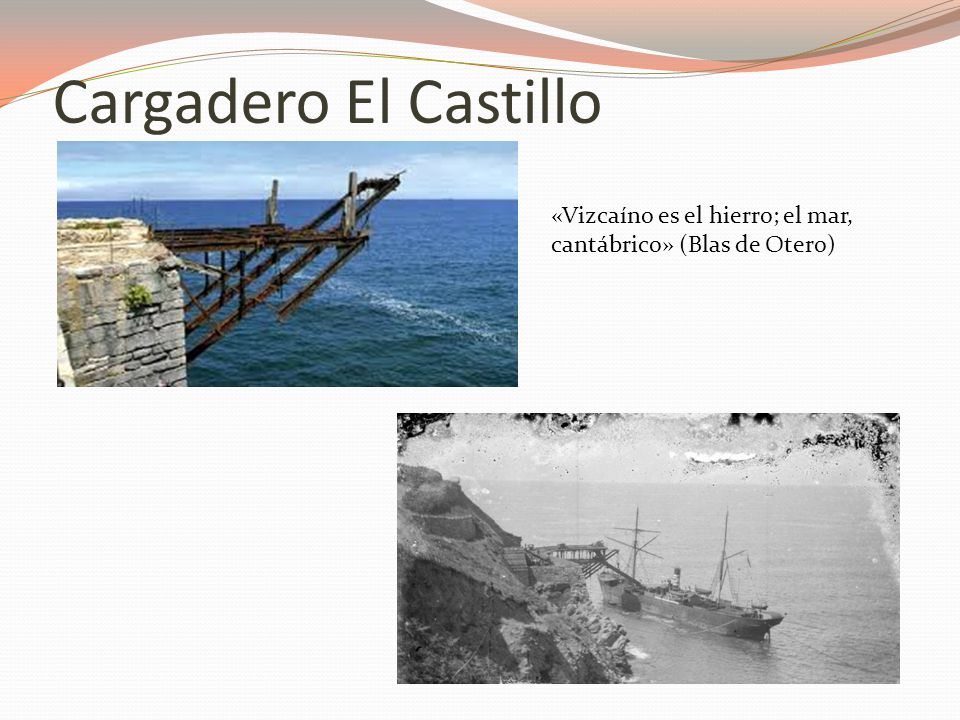 Cargadero El Castillo

«Vizcaíno es el hierro; el mar, cantábrico» (Blas de Otero)